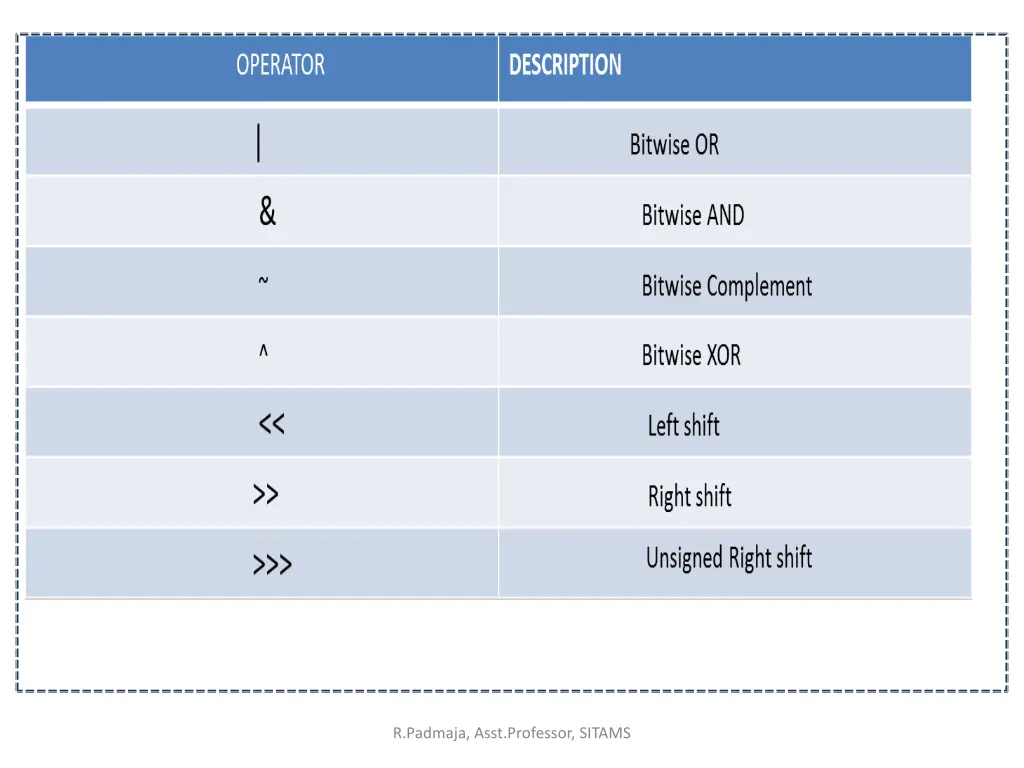 | OPERATOR | DESCRIPTION |
|---|---|
| \| | Bitwise OR |
| & | Bitwise AND |
| ~ | Bitwise Complement |
| ^ | Bitwise XOR |
| << | Left shift |
| >> | Right shift |
| >>> | Unsigned Right shift |

R.Padmaja, Asst.Professor, SITAMS